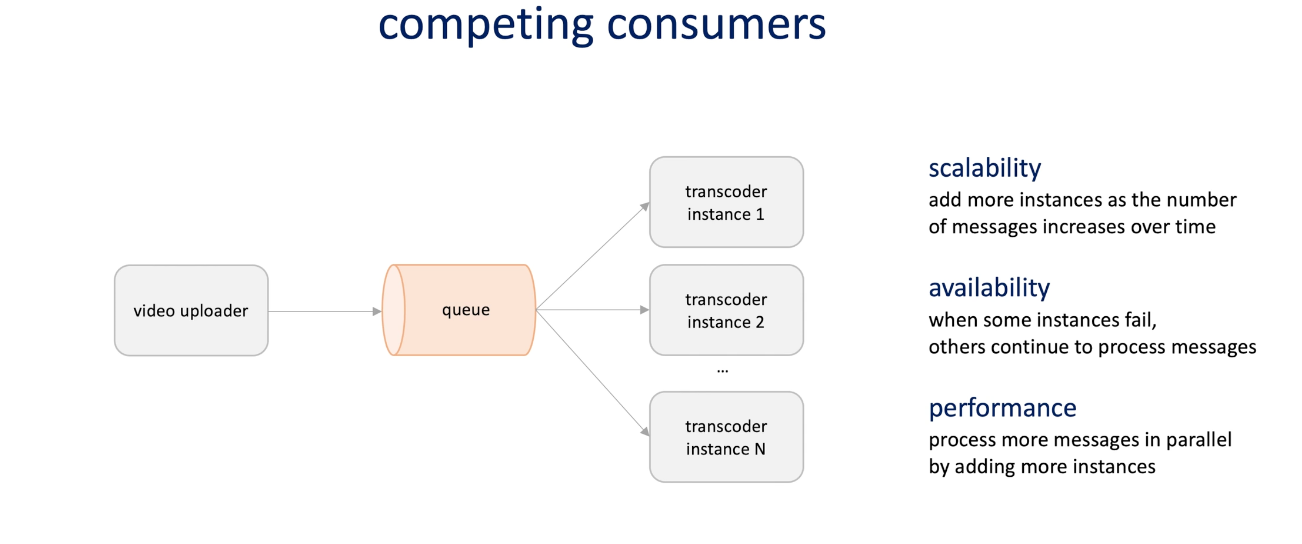 competing consumers

video uploader

queue

transcoder instance 1

transcoder instance 2

...

transcoder instance N

scalability
add more instances as the number of messages increases over time

availability
when some instances fail, others continue to process messages

performance
process more messages in parallel by adding more instances